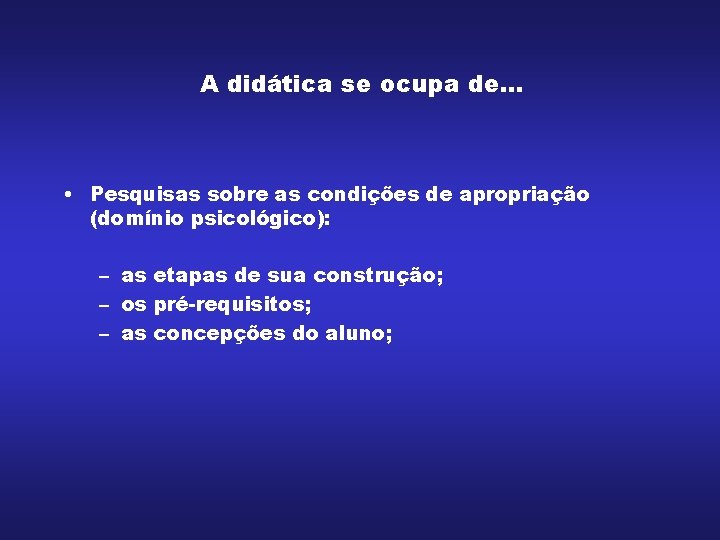 A didática se ocupa de...

• Pesquisas sobre as condições de apropriação (domínio psicológico):

– as etapas de sua construção;
– os pré-requisitos;
– as concepções do aluno;